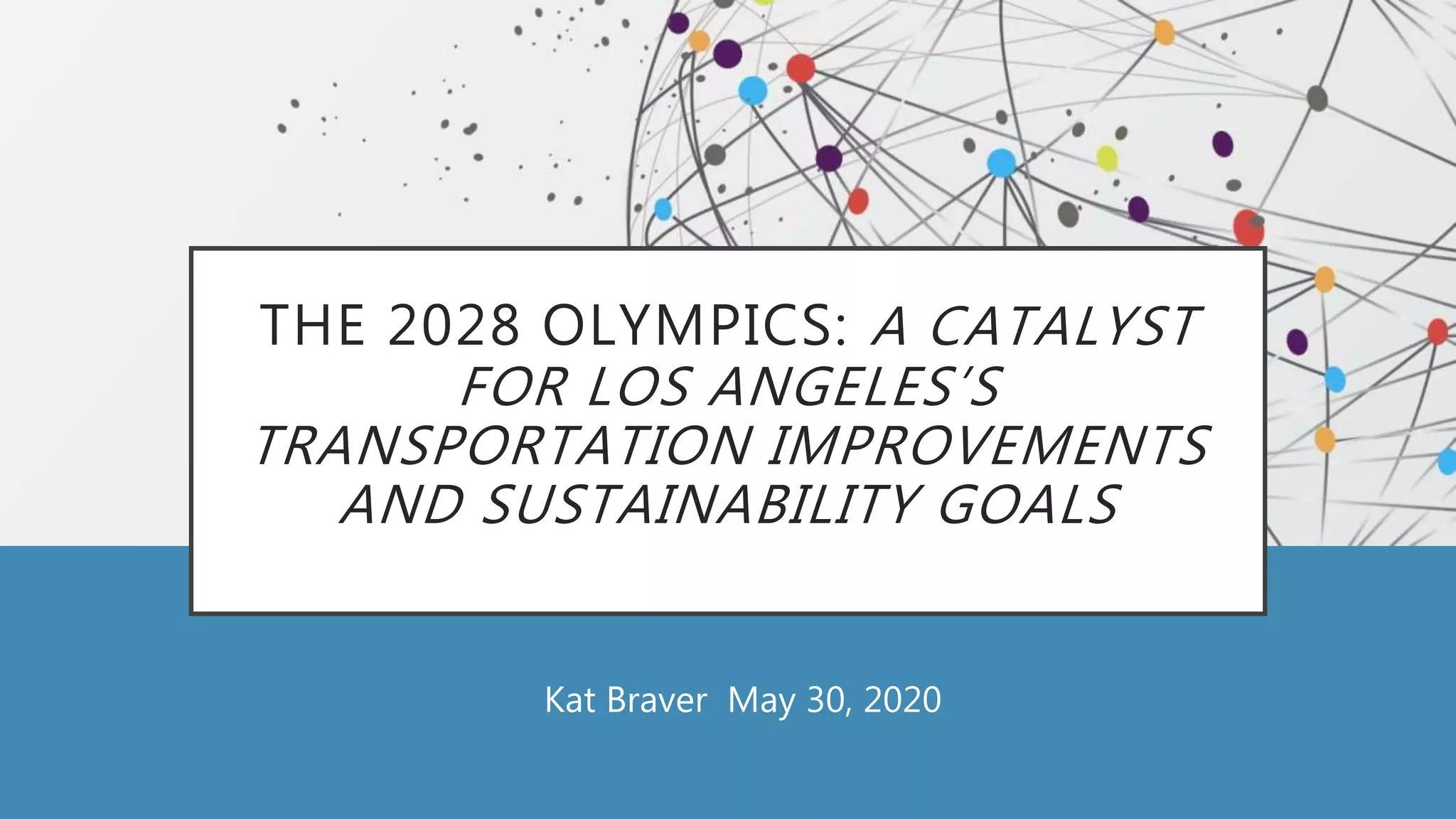 THE 2028 OLYMPICS: A CATALYST FOR LOS ANGELES'S TRANSPORTATION IMPROVEMENTS AND SUSTAINABILITY GOALS

Kat Braver May 30, 2020